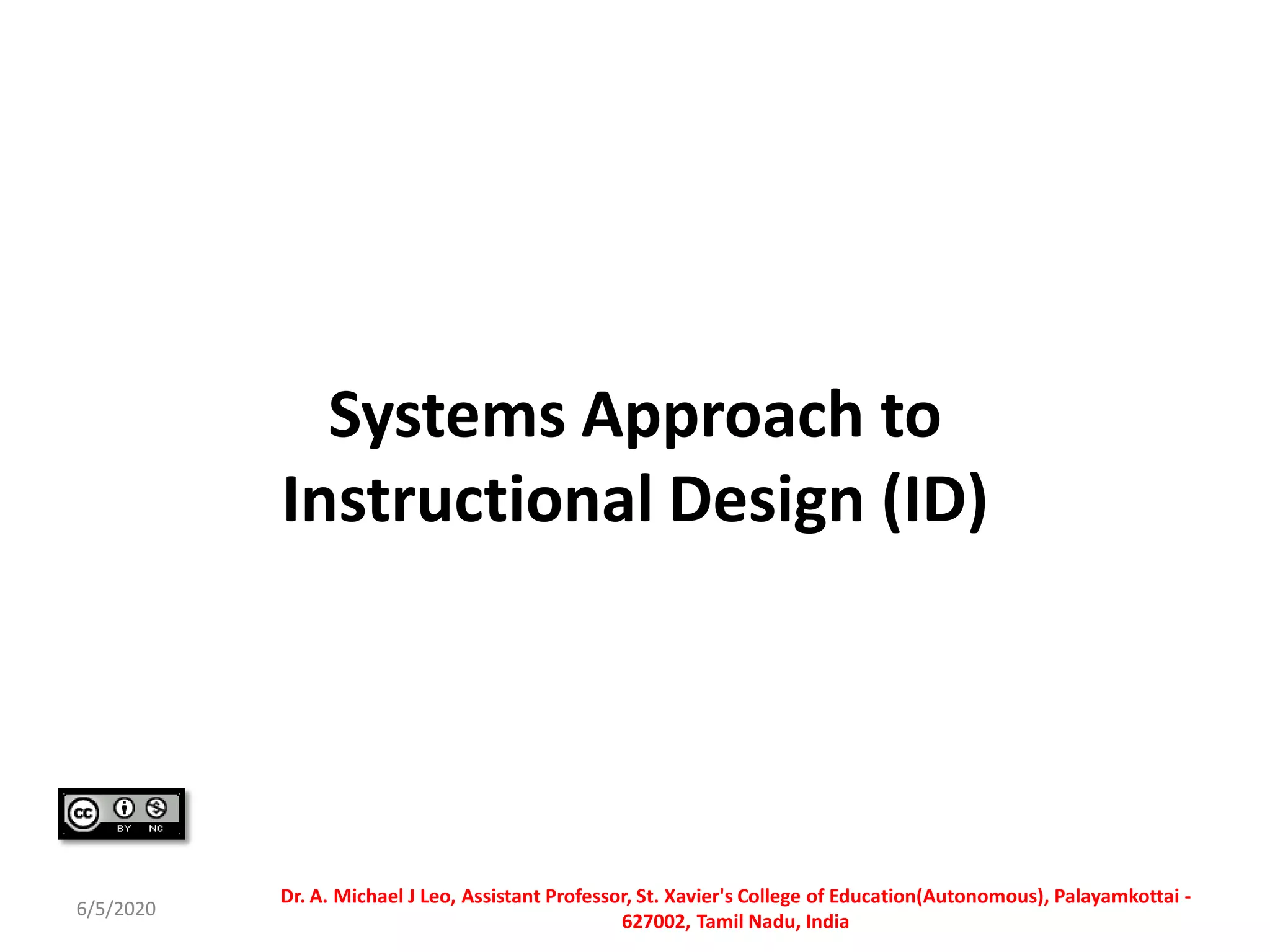 Systems Approach to Instructional Design (ID)

cc BY NC

6/5/2020

Dr. A. Michael J Leo, Assistant Professor, St. Xavier's College of Education(Autonomous), Palayamkottai - 627002, Tamil Nadu, India